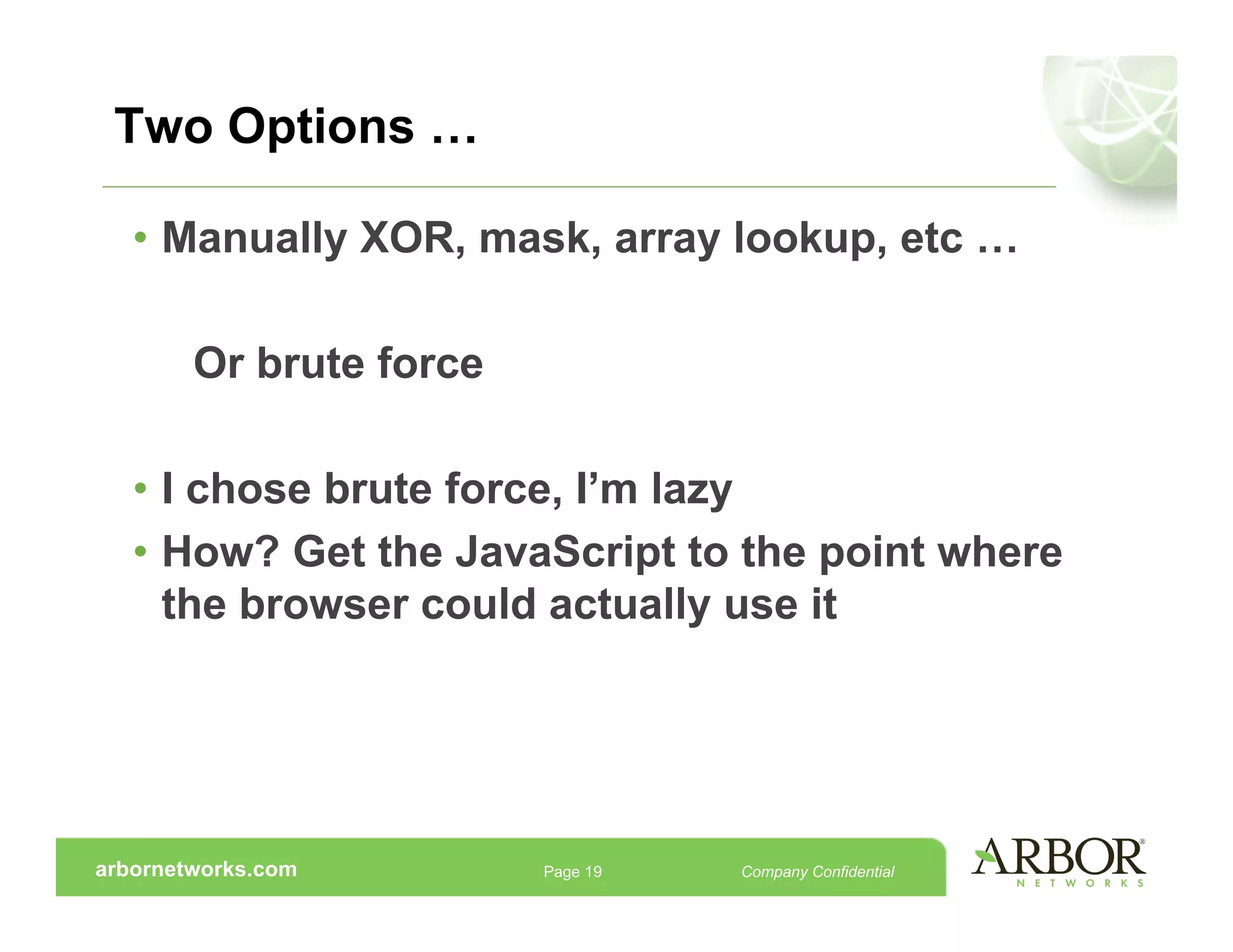 Two Options …

• Manually XOR, mask, array lookup, etc …

Or brute force

• I chose brute force, I'm lazy
• How? Get the JavaScript to the point where the browser could actually use it

arbornetworks.com Page 19 Company Confidential

ARBOR® NETWORKS